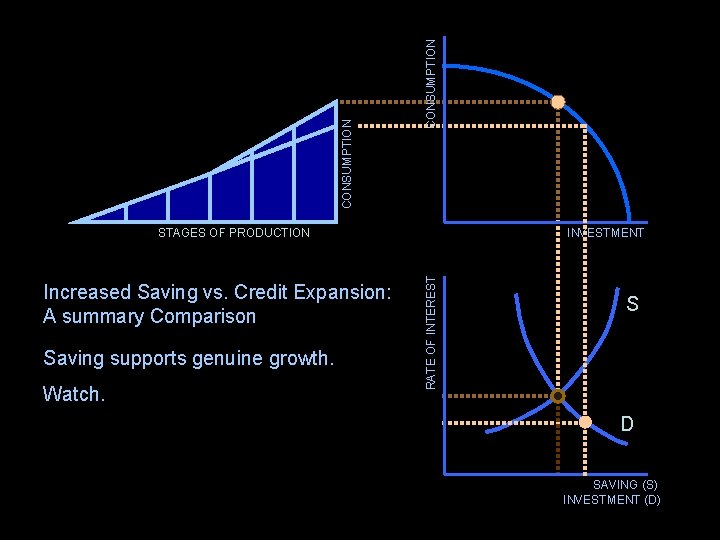 CONSUMPTION

CONSUMPTION

STAGES OF PRODUCTION

INVESTMENT

Increased Saving vs. Credit Expansion: A summary Comparison

Saving supports genuine growth.

Watch.

RATE OF INTEREST

S

D

SAVING (S)
INVESTMENT (D)